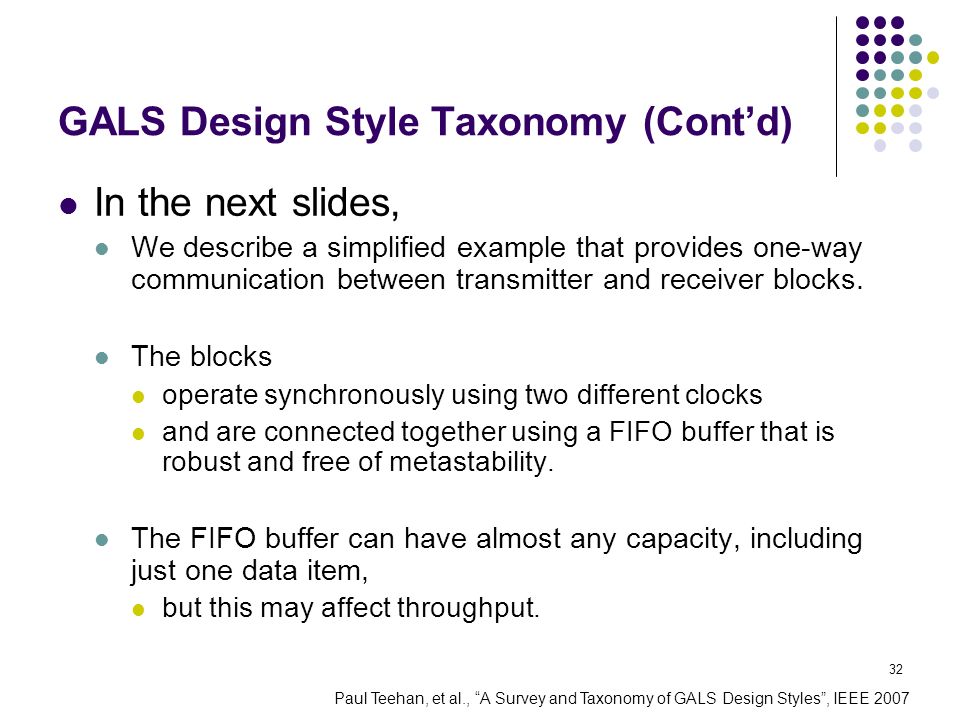 GALS Design Style Taxonomy (Cont'd)

In the next slides,

We describe a simplified example that provides one-way communication between transmitter and receiver blocks.

The blocks

operate synchronously using two different clocks

and are connected together using a FIFO buffer that is robust and free of metastability.

The FIFO buffer can have almost any capacity, including just one data item,

but this may affect throughput.

32

Paul Teehan, et al., "A Survey and Taxonomy of GALS Design Styles", IEEE 2007